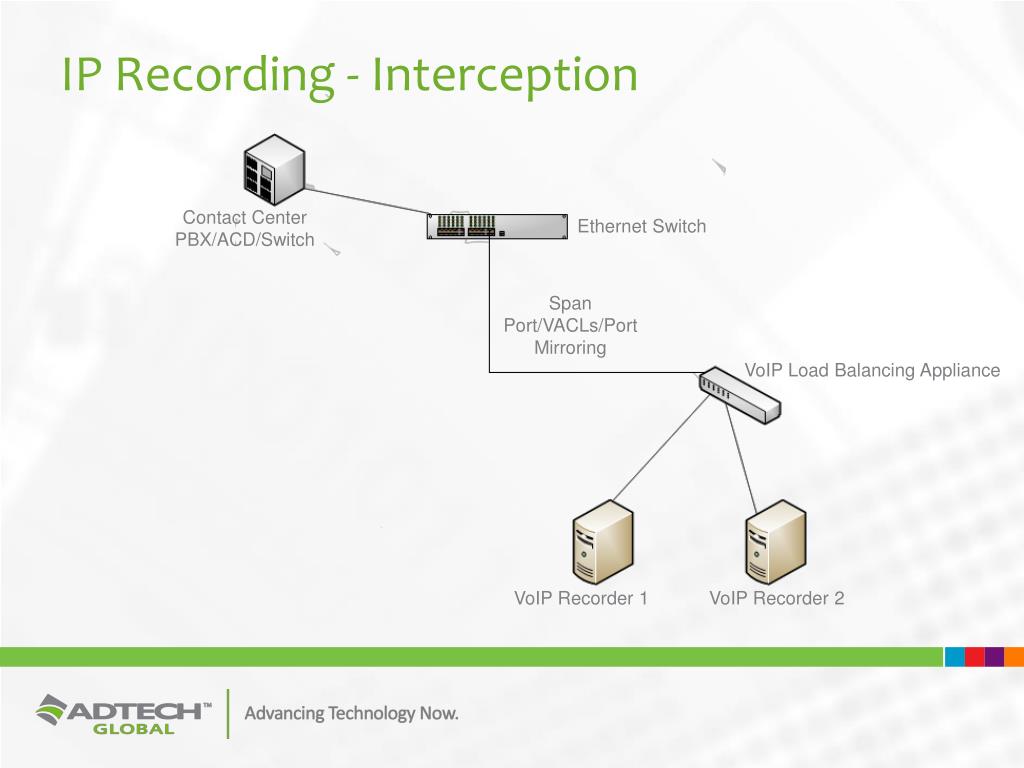 IP Recording - Interception

Contact Center PBX/ACD/Switch

Ethernet Switch

Span Port/VACLs/Port Mirroring

VoIP Load Balancing Appliance

VoIP Recorder 1

VoIP Recorder 2

ADTECH™ GLOBAL

Advancing Technology Now.